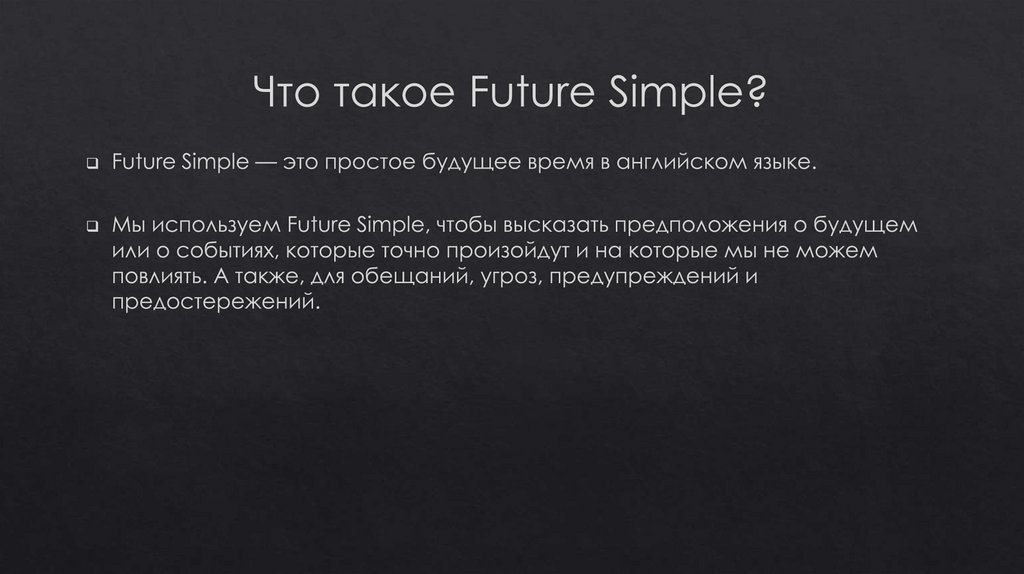 Что такое Future Simple?

Future Simple — это простое будущее время в английском языке.

Мы используем Future Simple, чтобы высказать предположения о будущем или о событиях, которые точно произойдут и на которые мы не можем повлиять. А также, для обещаний, угроз, предупреждений и предостережений.